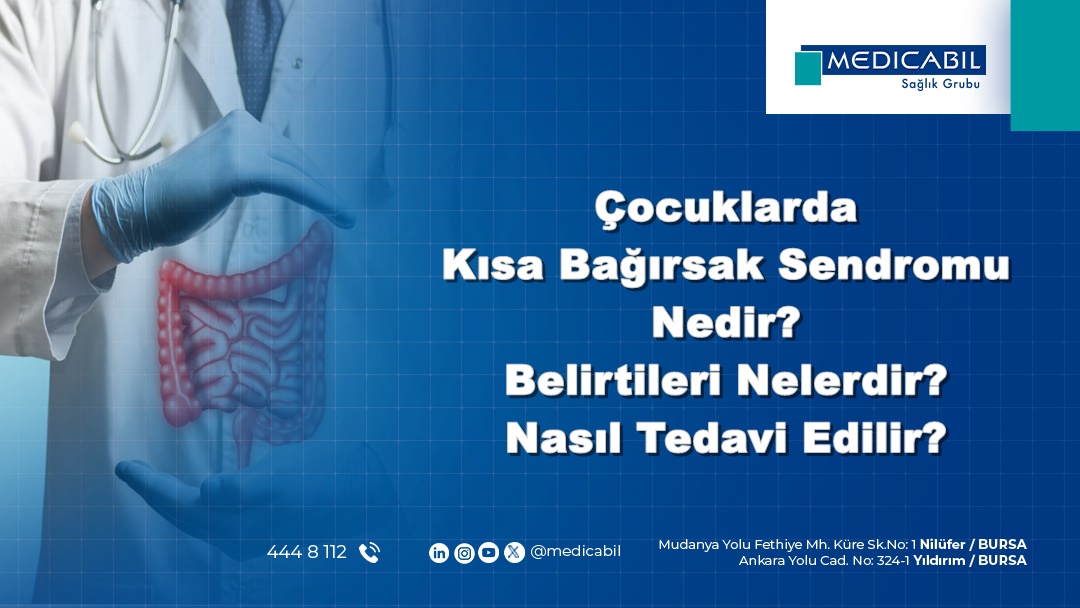 MEDICABIL
Sağlık Grubu

Çocuklarda
Kısa Bağırsak Sendromu
Nedir?
Belirtileri Nelerdir?
Nasıl Tedavi Edilir?

444 8 112

@medicabil

Mudanya Yolu Fethiye Mh. Küre Sk.No: 1 Nilüfer / BURSA
Ankara Yolu Cad. No: 324-1 Yıldırım / BURSA